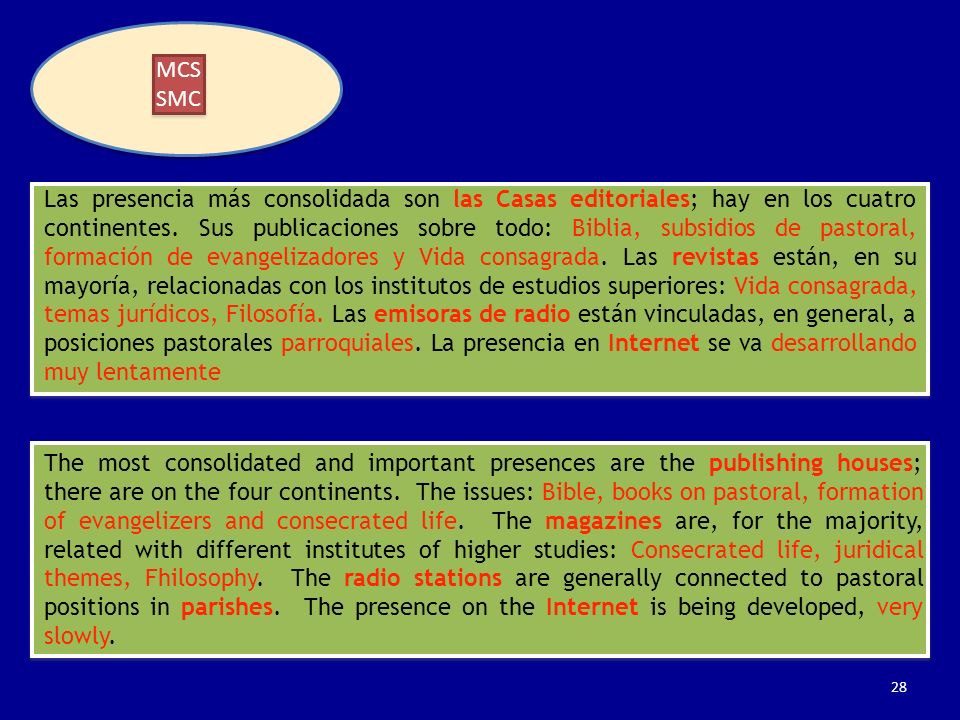 MCS
SMC

Las presencia más consolidada son las Casas editoriales; hay en los cuatro continentes. Sus publicaciones sobre todo: Biblia, subsidios de pastoral, formación de evangelizadores y Vida consagrada. Las revistas están, en su mayoría, relacionadas con los institutos de estudios superiores: Vida consagrada, temas jurídicos, Filosofía. Las emisoras de radio están vinculadas, en general, a posiciones pastorales parroquiales. La presencia en Internet se va desarrollando muy lentamente

The most consolidated and important presences are the publishing houses; there are on the four continents. The issues: Bible, books on pastoral, formation of evangelizers and consecrated life. The magazines are, for the majority, related with different institutes of higher studies: Consecrated life, juridical themes, Fhilosophy. The radio stations are generally connected to pastoral positions in parishes. The presence on the Internet is being developed, very slowly.

28